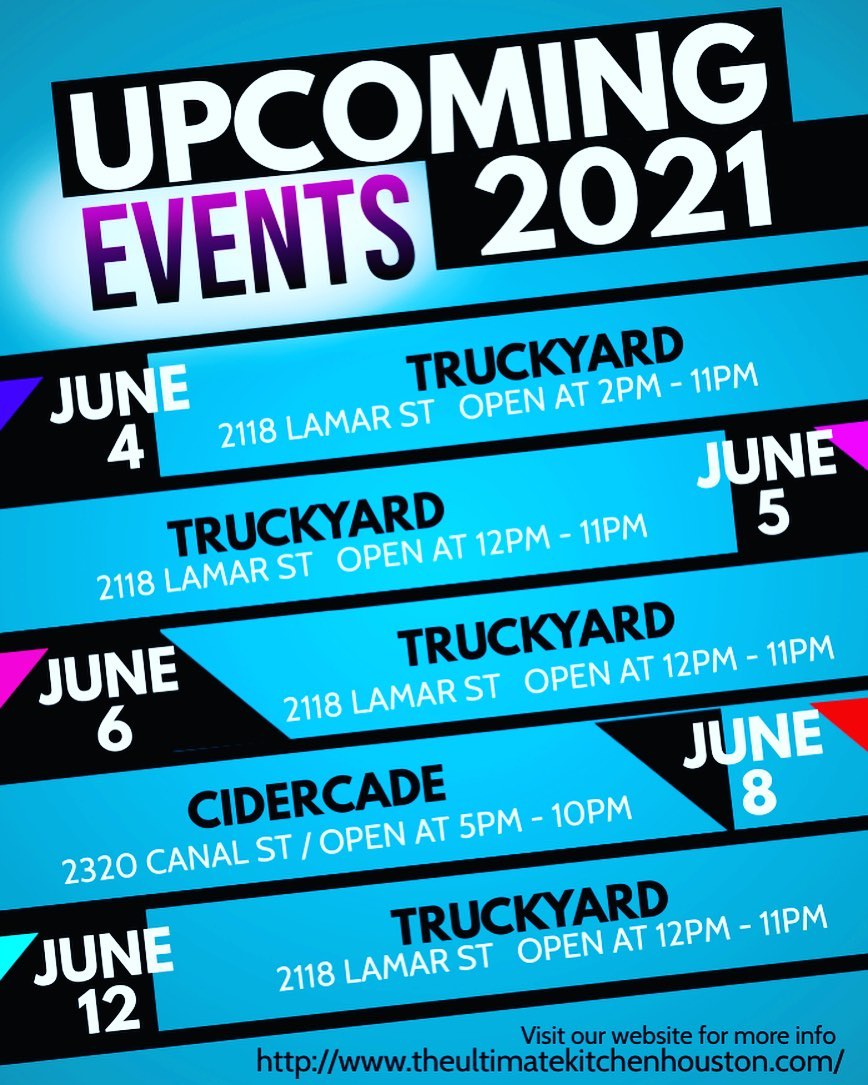 UPCOMING EVENTS 2021

JUNE 4
TRUCKYARD
2118 LAMAR ST OPEN AT 2PM - 11PM

JUNE 5
TRUCKYARD
2118 LAMAR ST OPEN AT 12PM - 11PM

JUNE 6
TRUCKYARD
2118 LAMAR ST OPEN AT 12PM - 11PM

JUNE 8
CIDERCADE
2320 CANAL ST / OPEN AT 5PM - 10PM

JUNE 12
TRUCKYARD
2118 LAMAR ST OPEN AT 12PM - 11PM

Visit our website for more info
http://www.theultimatekitchenhouston.com/